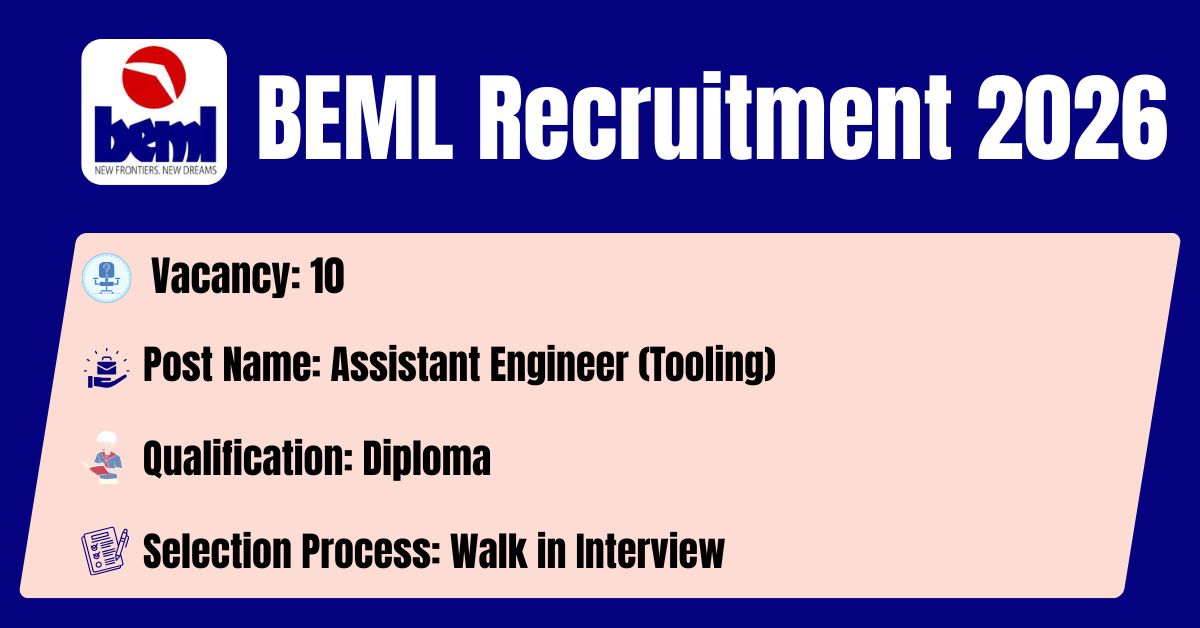 beml
NEW FRONTIERS. NEW DREAMS

BEML Recruitment 2026

Vacancy: 10

Post Name: Assistant Engineer (Tooling)

Qualification: Diploma

Selection Process: Walk in Interview